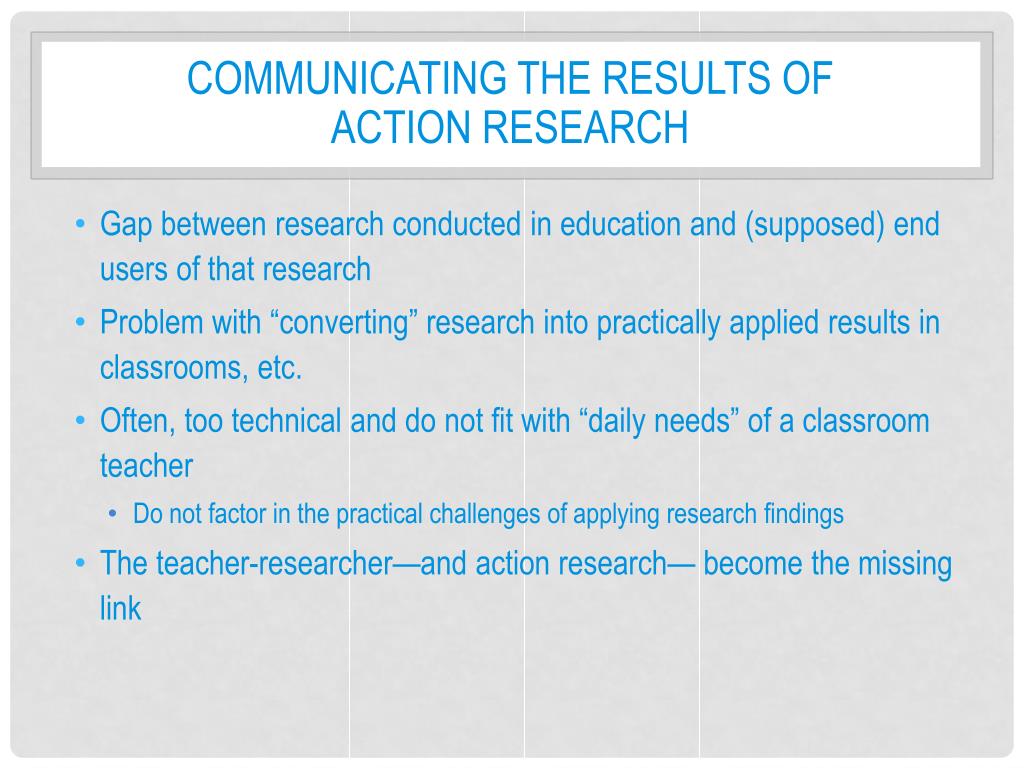 COMMUNICATING THE RESULTS OF ACTION RESEARCH

• Gap between research conducted in education and (supposed) end users of that research
• Problem with “converting” research into practically applied results in classrooms, etc.
• Often, too technical and do not fit with “daily needs” of a classroom teacher
  • Do not factor in the practical challenges of applying research findings
• The teacher-researcher—and action research— become the missing link